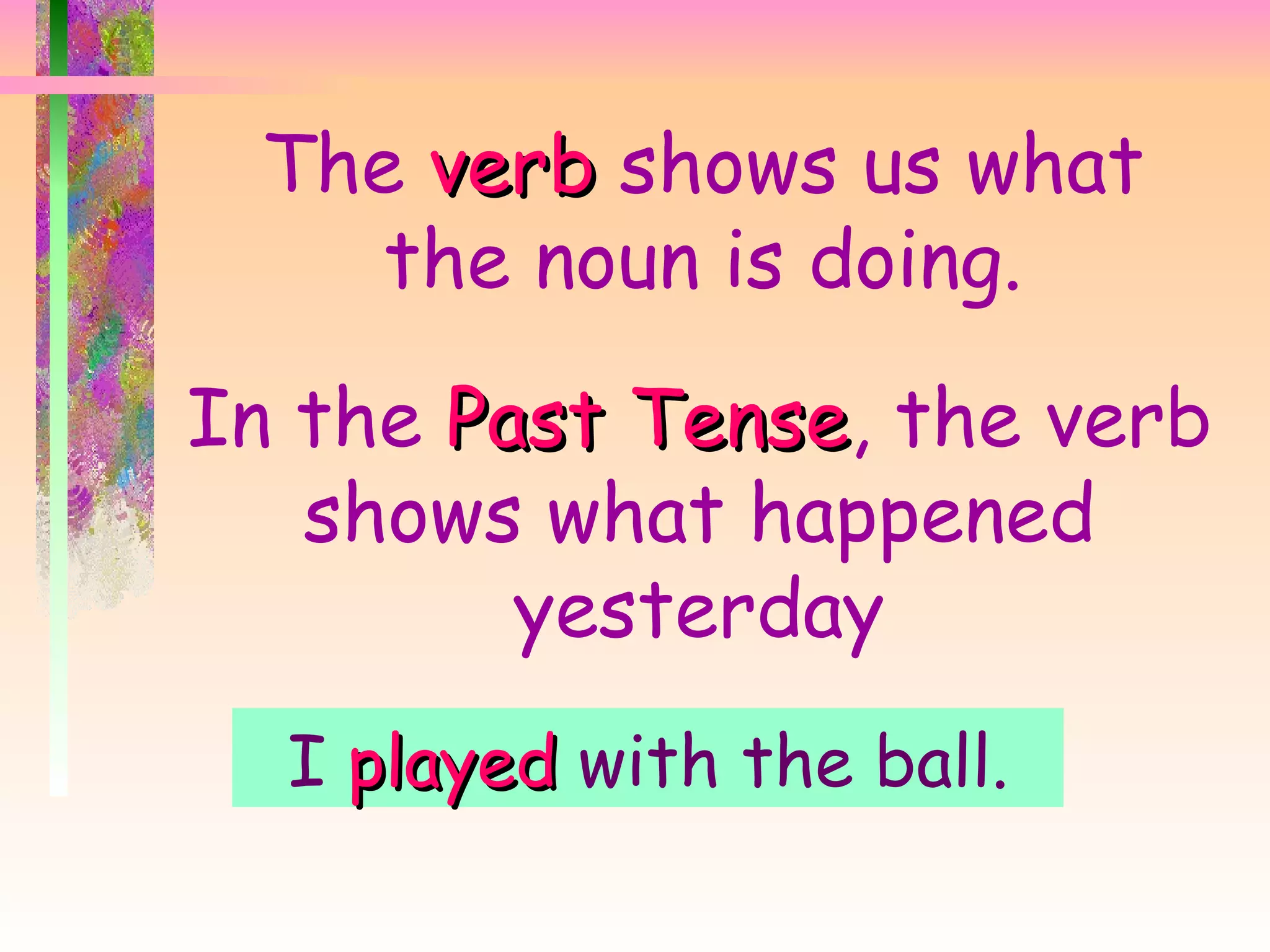 The verb shows us what the noun is doing.

In the Past Tense, the verb shows what happened yesterday

I played with the ball.